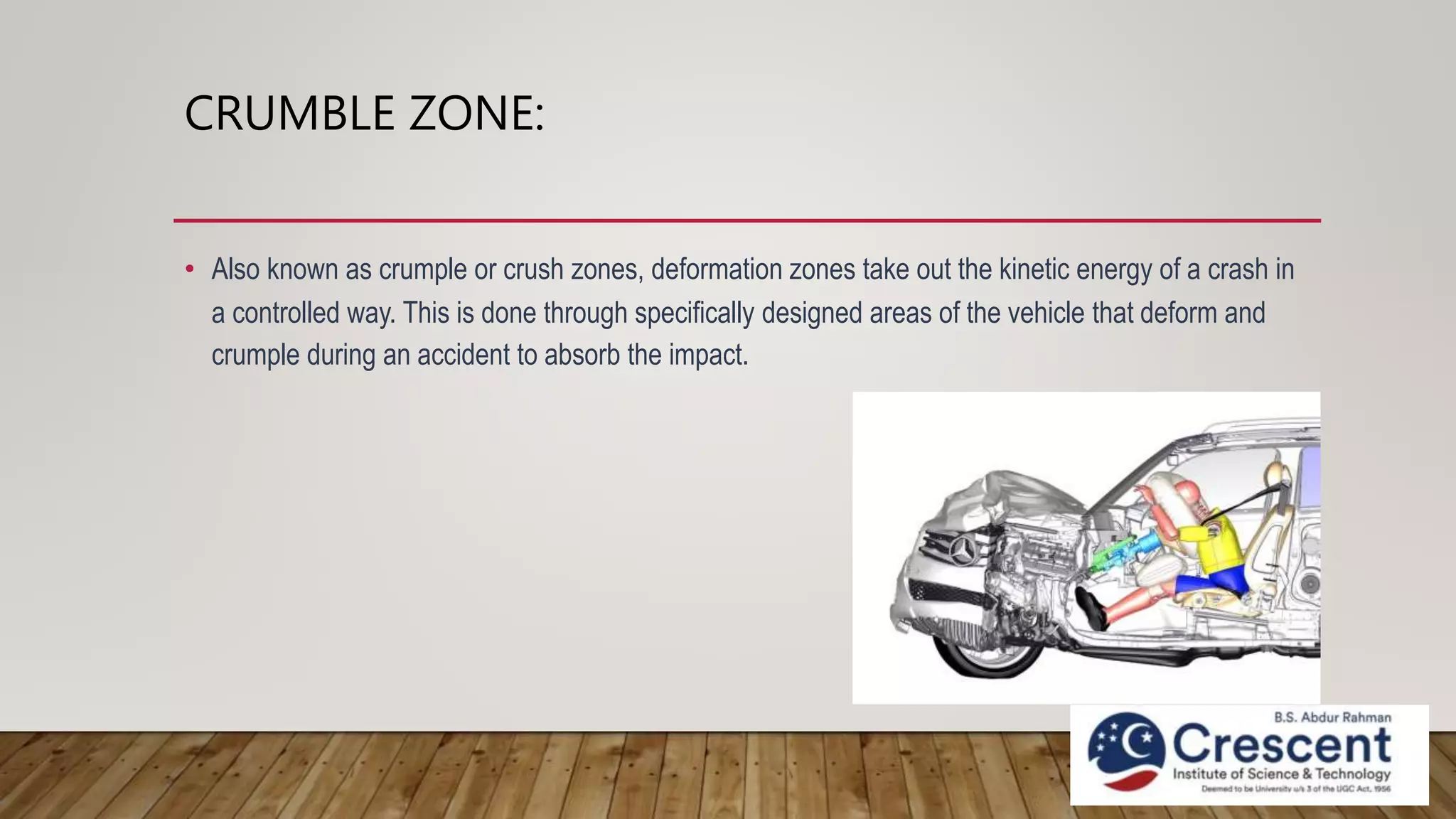 CRUMBLE ZONE:

• Also known as crumple or crush zones, deformation zones take out the kinetic energy of a crash in a controlled way. This is done through specifically designed areas of the vehicle that deform and crumple during an accident to absorb the impact.

B.S. Abdur Rahman
Crescent
Institute of Science & Technology
Deemed to be University u/s 3 of the UGC Act, 1956